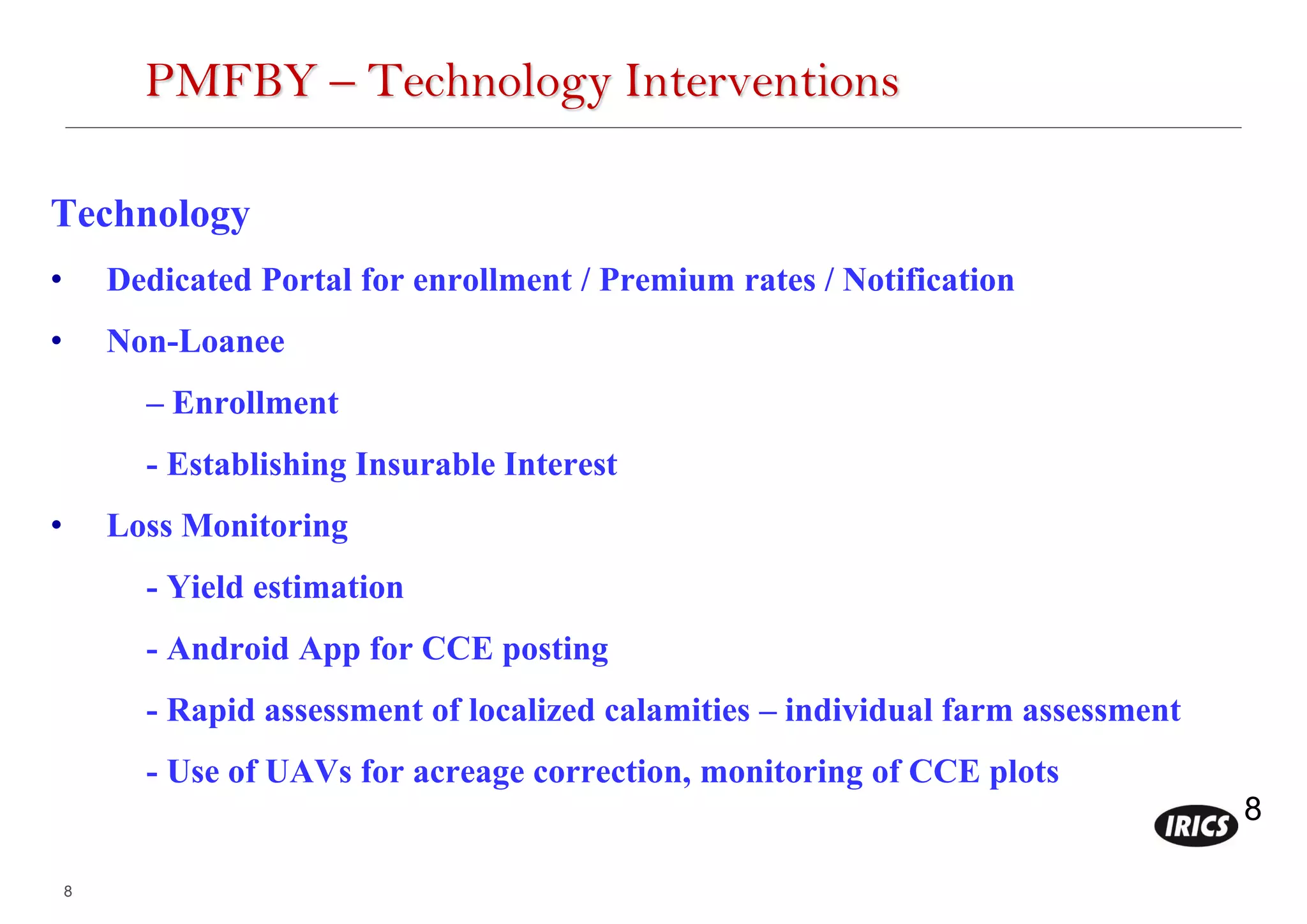 PMFBY – Technology Interventions

Technology

• Dedicated Portal for enrollment / Premium rates / Notification

• Non-Loanee

– Enrollment

- Establishing Insurable Interest

• Loss Monitoring

- Yield estimation

- Android App for CCE posting

- Rapid assessment of localized calamities – individual farm assessment

- Use of UAVs for acreage correction, monitoring of CCE plots

8

IRICS

8